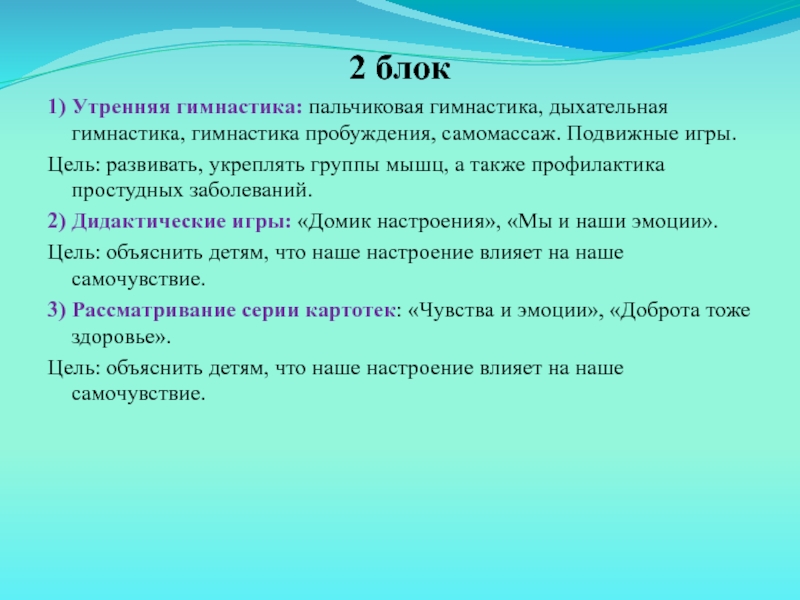 2 блок

1) Утренняя гимнастика: пальчиковая гимнастика, дыхательная гимнастика, гимнастика пробуждения, самомассаж. Подвижные игры.

Цель: развивать, укреплять группы мышц, а также профилактика простудных заболеваний.

2) Дидактические игры: «Домик настроения», «Мы и наши эмоции».

Цель: объяснить детям, что наше настроение влияет на наше самочувствие.

3) Рассматривание серии картотек: «Чувства и эмоции», «Доброта тоже здоровье».

Цель: объяснить детям, что наше настроение влияет на наше самочувствие.